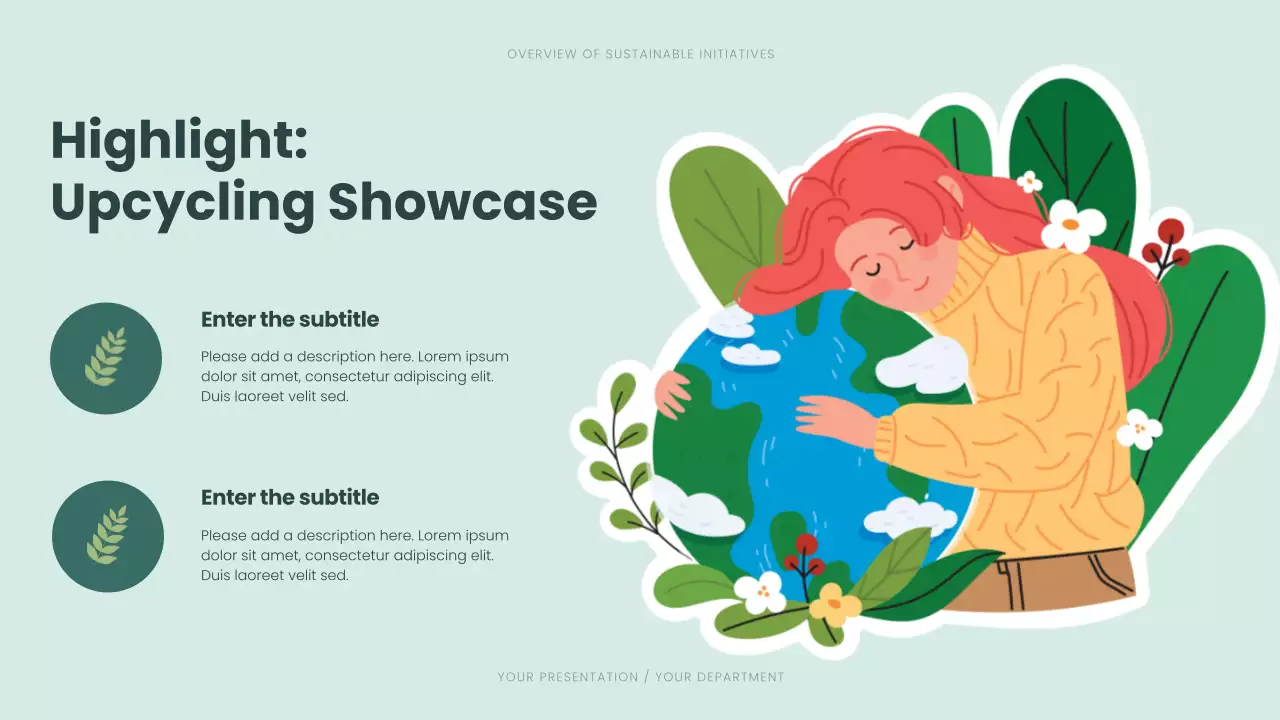 OVERVIEW OF SUSTAINABLE INITIATIVES

Highlight:
Upcycling Showcase

Enter the subtitle

Please add a description here. Lorem ipsum dolor sit amet, consectetur adipiscing elit. Duis laoreet velit sed.

Enter the subtitle

Please add a description here. Lorem ipsum dolor sit amet, consectetur adipiscing elit. Duis laoreet velit sed.

YOUR PRESENTATION / YOUR DEPARTMENT